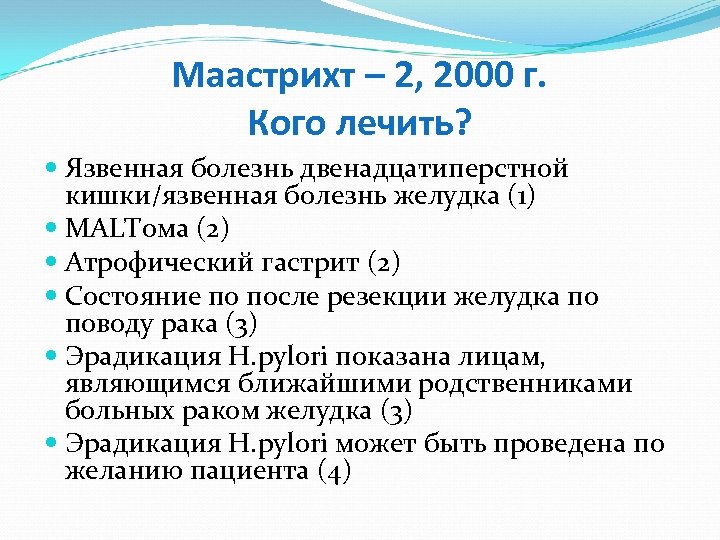 Маастрихт – 2, 2000 г.
Кого лечить?

- Язвенная болезнь двенадцатиперстной кишки/язвенная болезнь желудка (1)
- MALTома (2)
- Атрофический гастрит (2)
- Состояние по после резекции желудка по поводу рака (3)
- Эрадикация H.pylori показана лицам, являющимся ближайшими родственниками больных раком желудка (3)
- Эрадикация H.pylori может быть проведена по желанию пациента (4)